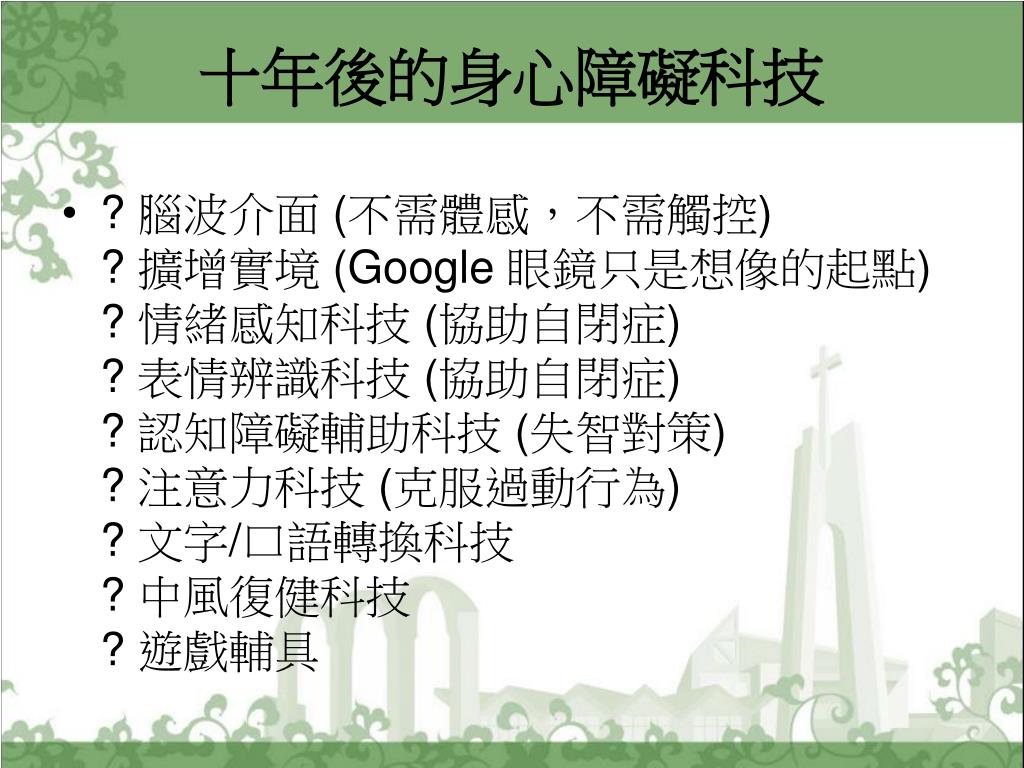 十年後的身心障礙科技

• ? 腦波介面 (不需體感，不需觸控)
? 擴增實境 (Google 眼鏡只是想像的起點)
? 情緒感知科技 (協助自閉症)
? 表情辨識科技 (協助自閉症)
? 認知障礙輔助科技 (失智對策)
? 注意力科技 (克服過動行為)
? 文字/口語轉換科技
? 中風復健科技
? 遊戲輔具